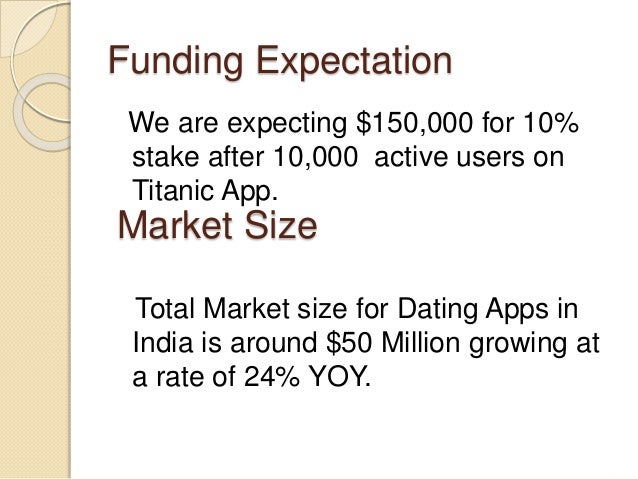 Funding Expectation

We are expecting \$150,000 for 10% stake after 10,000 active users on Titanic App.

Market Size

Total Market size for Dating Apps in India is around \$50 Million growing at a rate of 24% YOY.